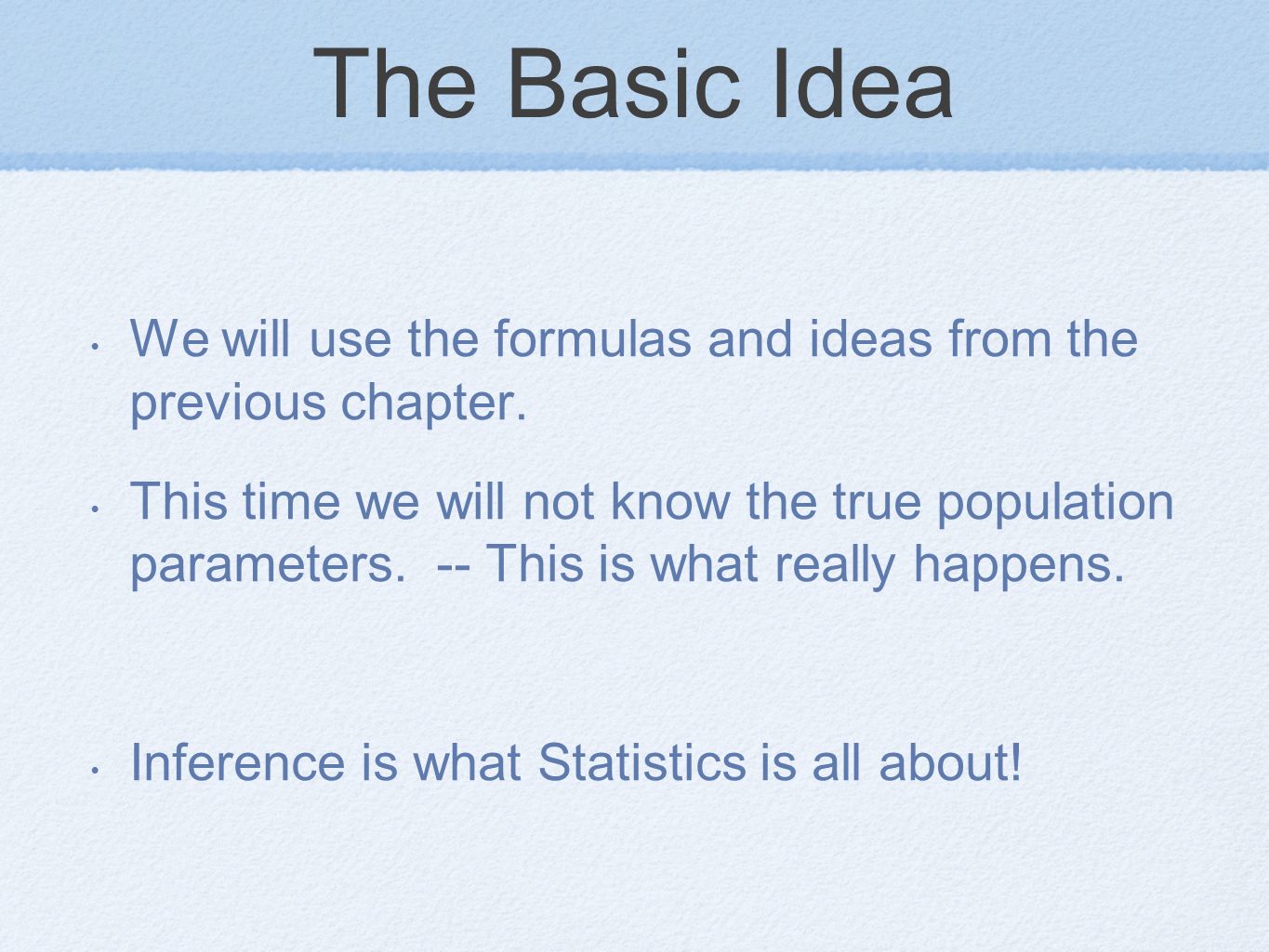 The Basic Idea

• We will use the formulas and ideas from the previous chapter.

• This time we will not know the true population parameters. -- This is what really happens.

• Inference is what Statistics is all about!